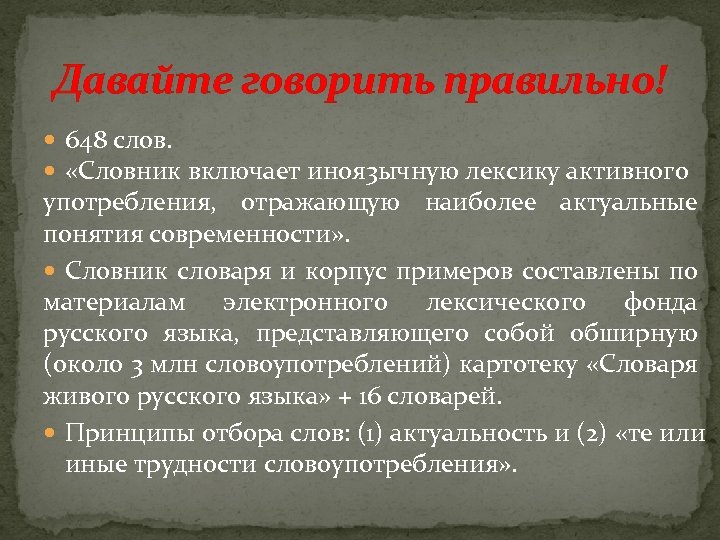 Давайте говорить правильно!

648 слов.

«Словник включает иноязычную лексику активного употребления, отражающую наиболее актуальные понятия современности».

Словник словаря и корпус примеров составлены по материалам электронного лексического фонда русского языка, представляющего собой обширную (около 3 млн словоупотреблений) картотеку «Словаря живого русского языка» + 16 словарей.

Принципы отбора слов: (1) актуальность и (2) «те или иные трудности словоупотребления».